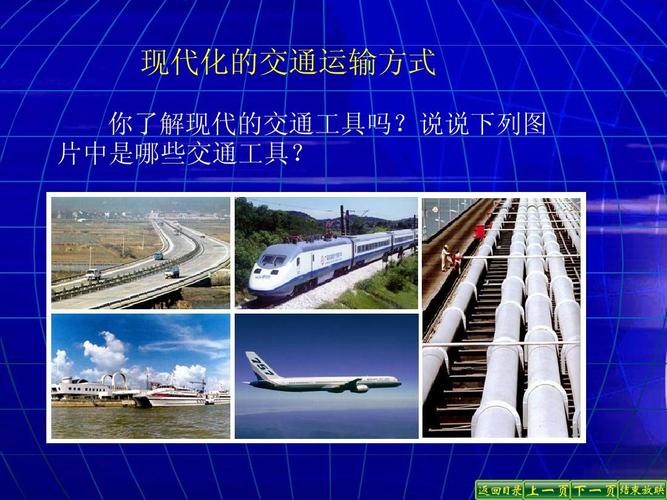 现代化的交通运输方式

你了解现代的交通工具吗？说说下列图片中是哪些交通工具？

757

返回目录 上一页 下一页 结束放映